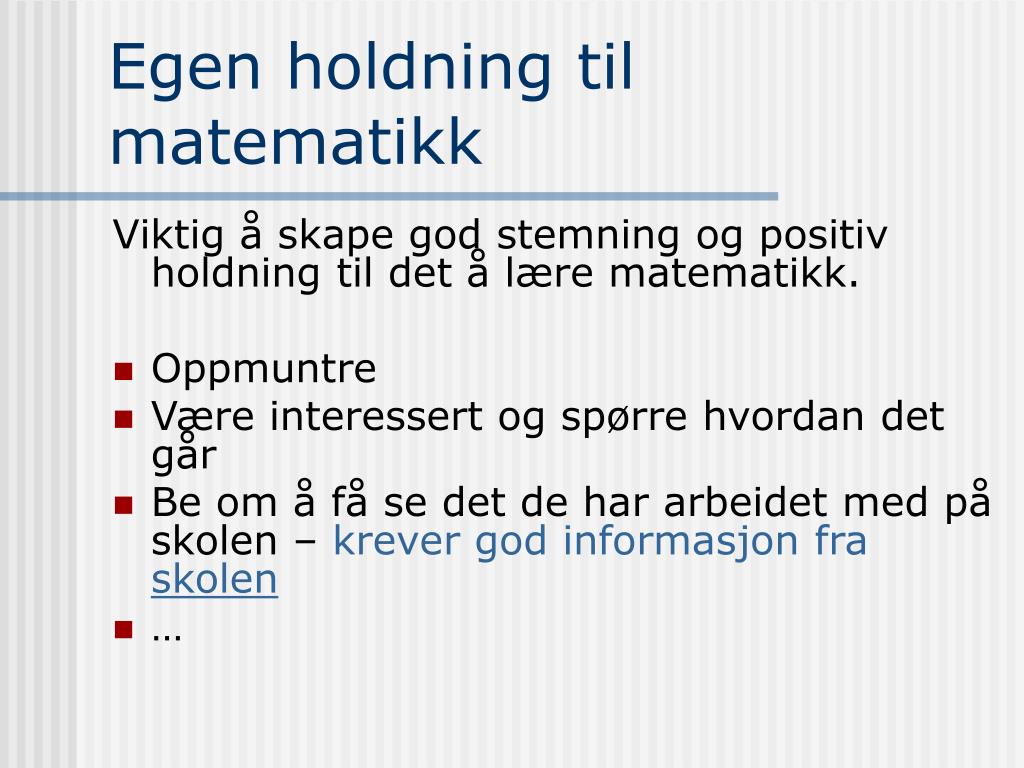 Egen holdning til matematikk

Viktig å skape god stemning og positiv holdning til det å lære matematikk.

- Oppmuntre
- Være interessert og spørre hvordan det går
- Be om å få se det de har arbeidet med på skolen – krever god informasjon fra skolen
- …